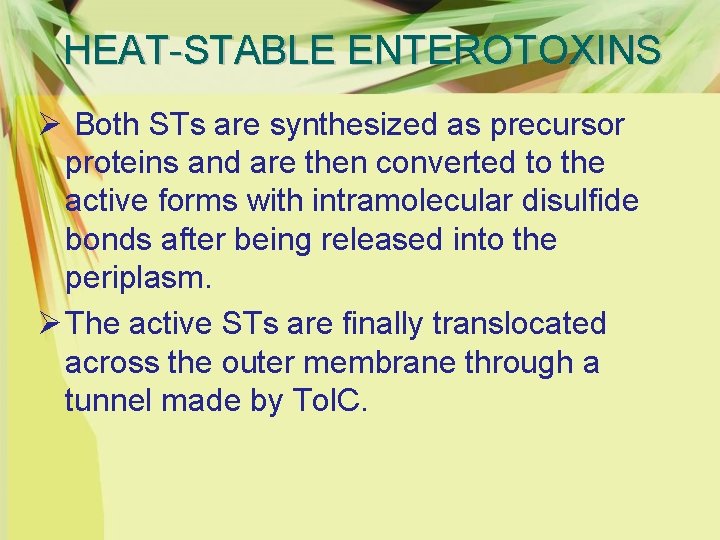 HEAT-STABLE ENTEROTOXINS

➢ Both STs are synthesized as precursor proteins and are then converted to the active forms with intramolecular disulfide bonds after being released into the periplasm.

➢ The active STs are finally translocated across the outer membrane through a tunnel made by TolC.